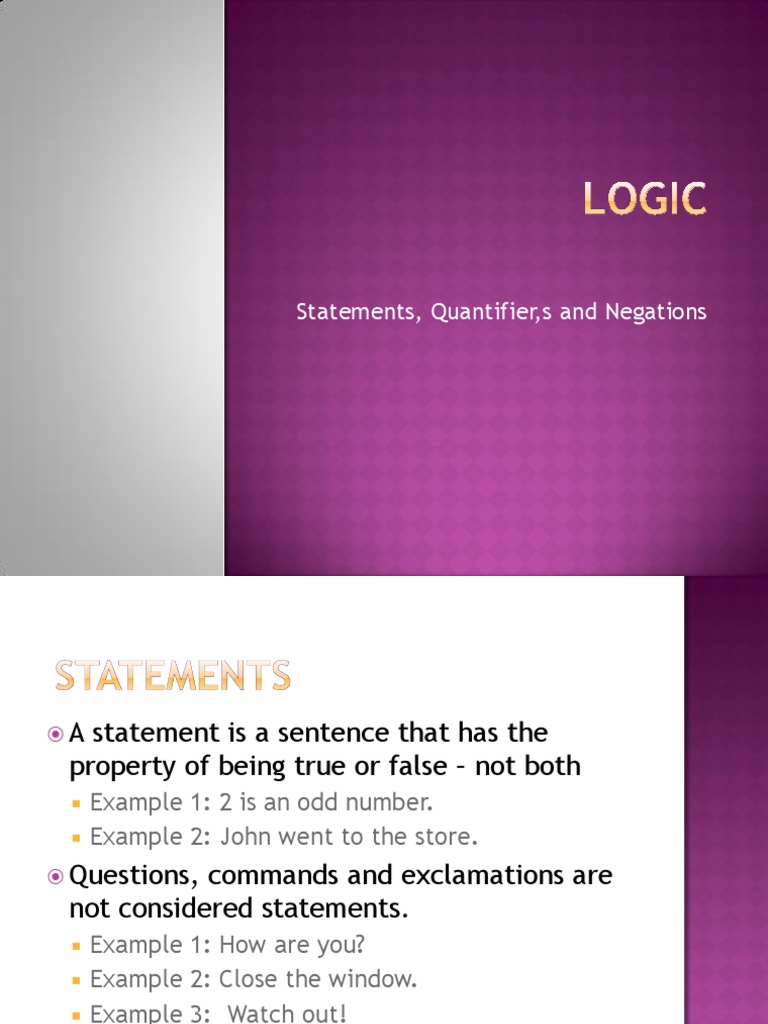 LOGIC

Statements, Quantifier,s and Negations

STATEMENTS

A statement is a sentence that has the property of being true or false – not both

Example 1: 2 is an odd number.

Example 2: John went to the store.

Questions, commands and exclamations are not considered statements.

Example 1: How are you?

Example 2: Close the window.

Example 3: Watch out!